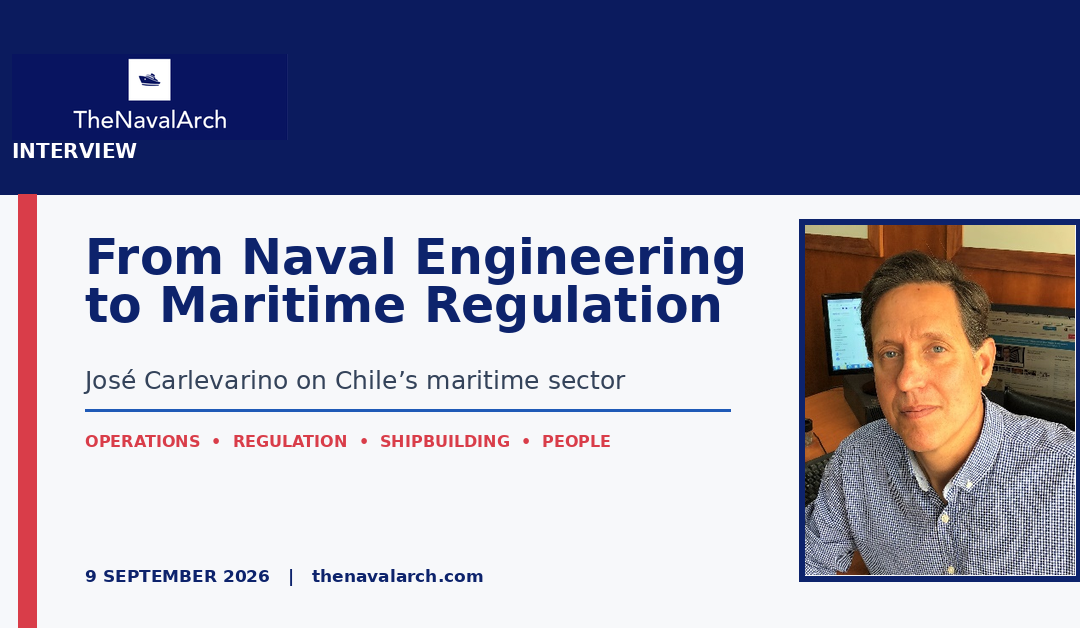 TheNavalArch

INTERVIEW

From Naval Engineering to Maritime Regulation

José Carlevarino on Chile’s maritime sector

OPERATIONS • REGULATION • SHIPBUILDING • PEOPLE

9 SEPTEMBER 2026 | thenavalarch.com